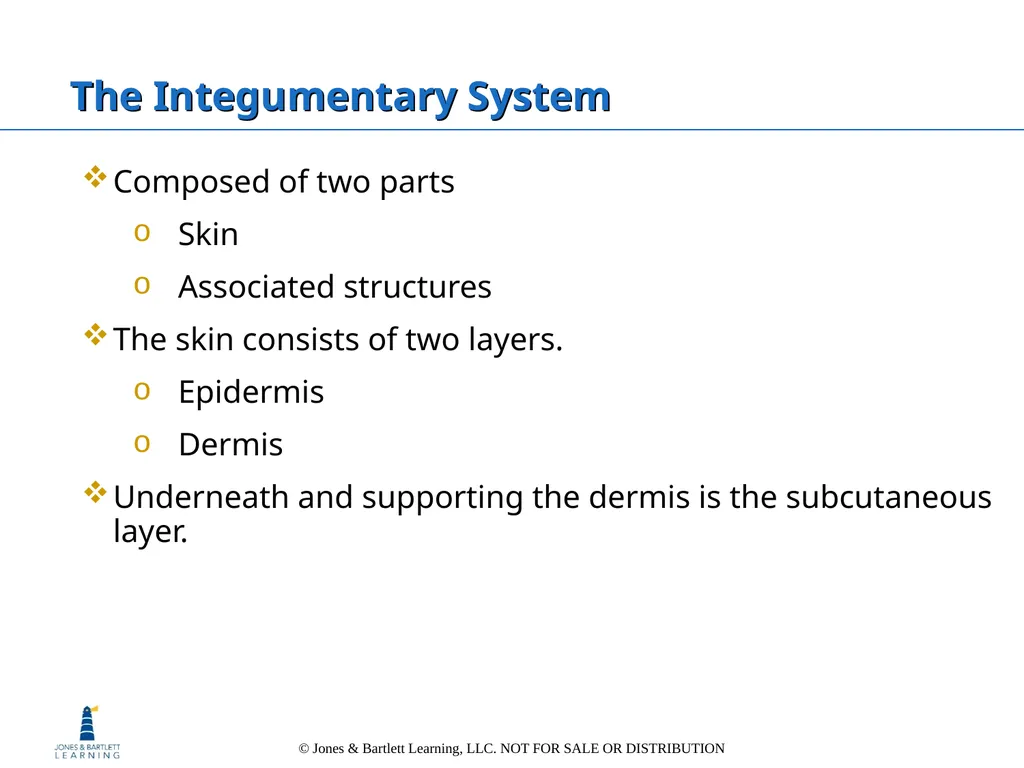 The Integumentary System

❖ Composed of two parts

o Skin

o Associated structures

❖ The skin consists of two layers.

o Epidermis

o Dermis

❖ Underneath and supporting the dermis is the subcutaneous layer.

JONES & BARTLETT LEARNING

© Jones & Bartlett Learning, LLC. NOT FOR SALE OR DISTRIBUTION